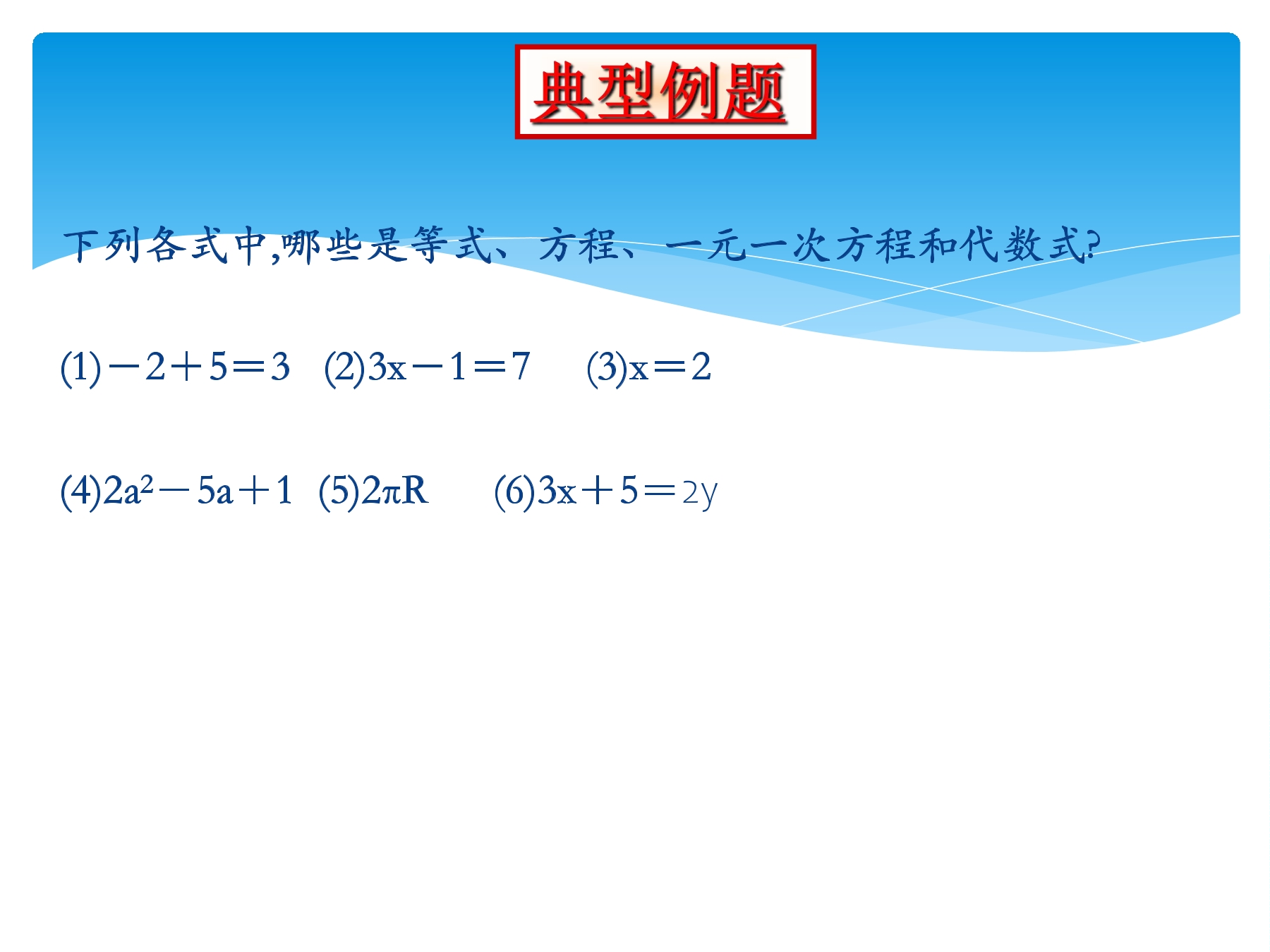 典型例题

下列各式中,哪些是等式、方程、一元一次方程和代数式?

(1)$-2+5=3$　(2)$3x-1=7$　(3)$x=2$

(4)$2a^2-5a+1$　(5)$2\pi R$　(6)$3x+5=2y$